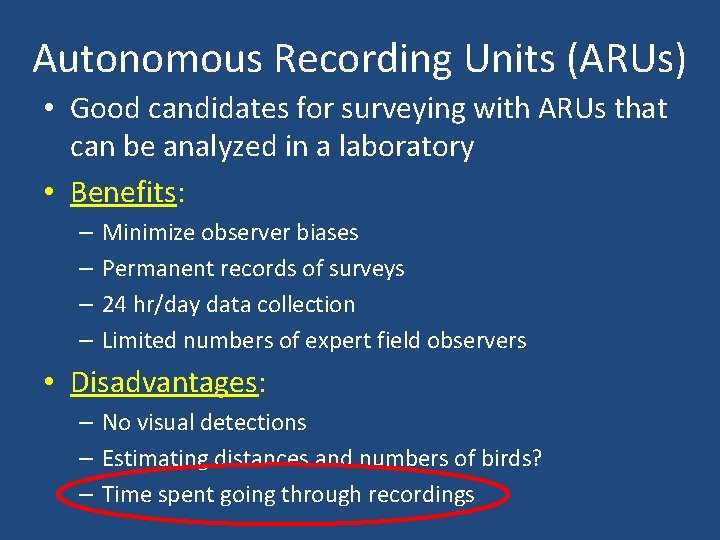 Autonomous Recording Units (ARUs)

• Good candidates for surveying with ARUs that can be analyzed in a laboratory

• Benefits:
– Minimize observer biases
– Permanent records of surveys
– 24 hr/day data collection
– Limited numbers of expert field observers

• Disadvantages:
– No visual detections
– Estimating distances and numbers of birds?
– Time spent going through recordings